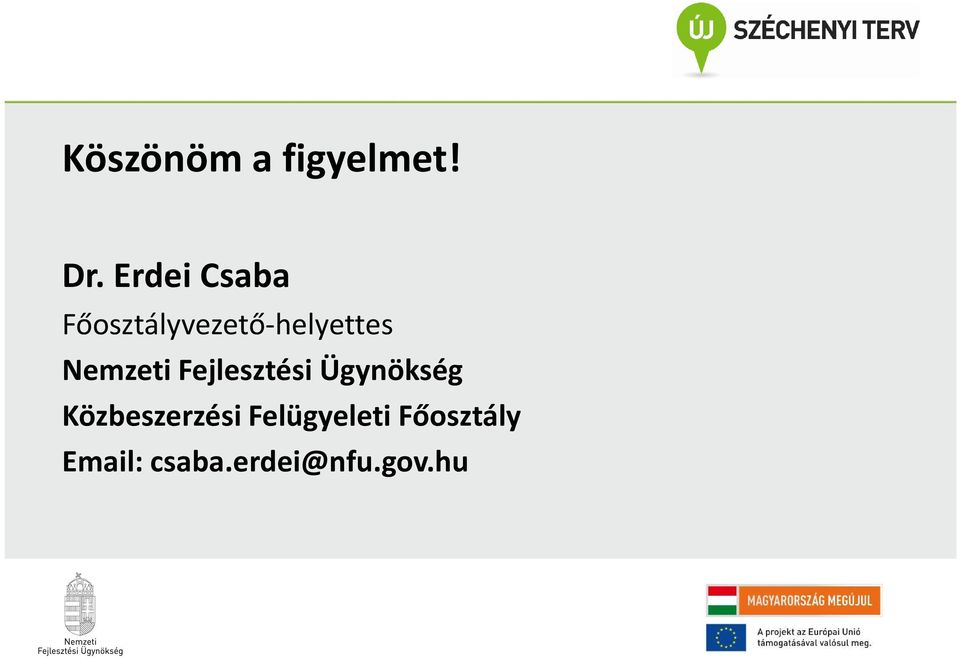 ÚJ SZÉCHENYI TERV

Köszönöm a figyelmet!

Dr. Erdei Csaba
Főosztályvezető-helyettes
Nemzeti Fejlesztési Ügynökség
Közbeszerzési Felügyeleti Főosztály
Email: csaba.erdei@nfu.gov.hu

Nemzeti Fejlesztési Ügynökség

MAGYARORSZÁG MEGÚJUL

A projekt az Európai Unió támogatásával valósul meg.